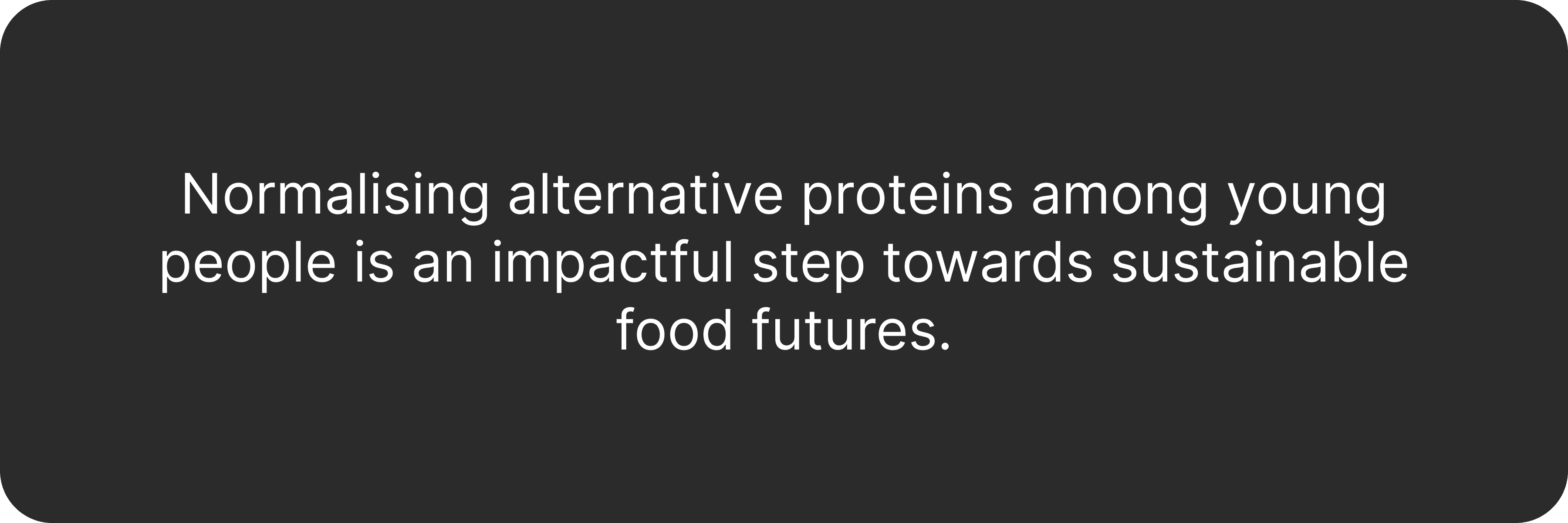 Normalising alternative proteins among young people is an impactful step towards sustainable food futures.